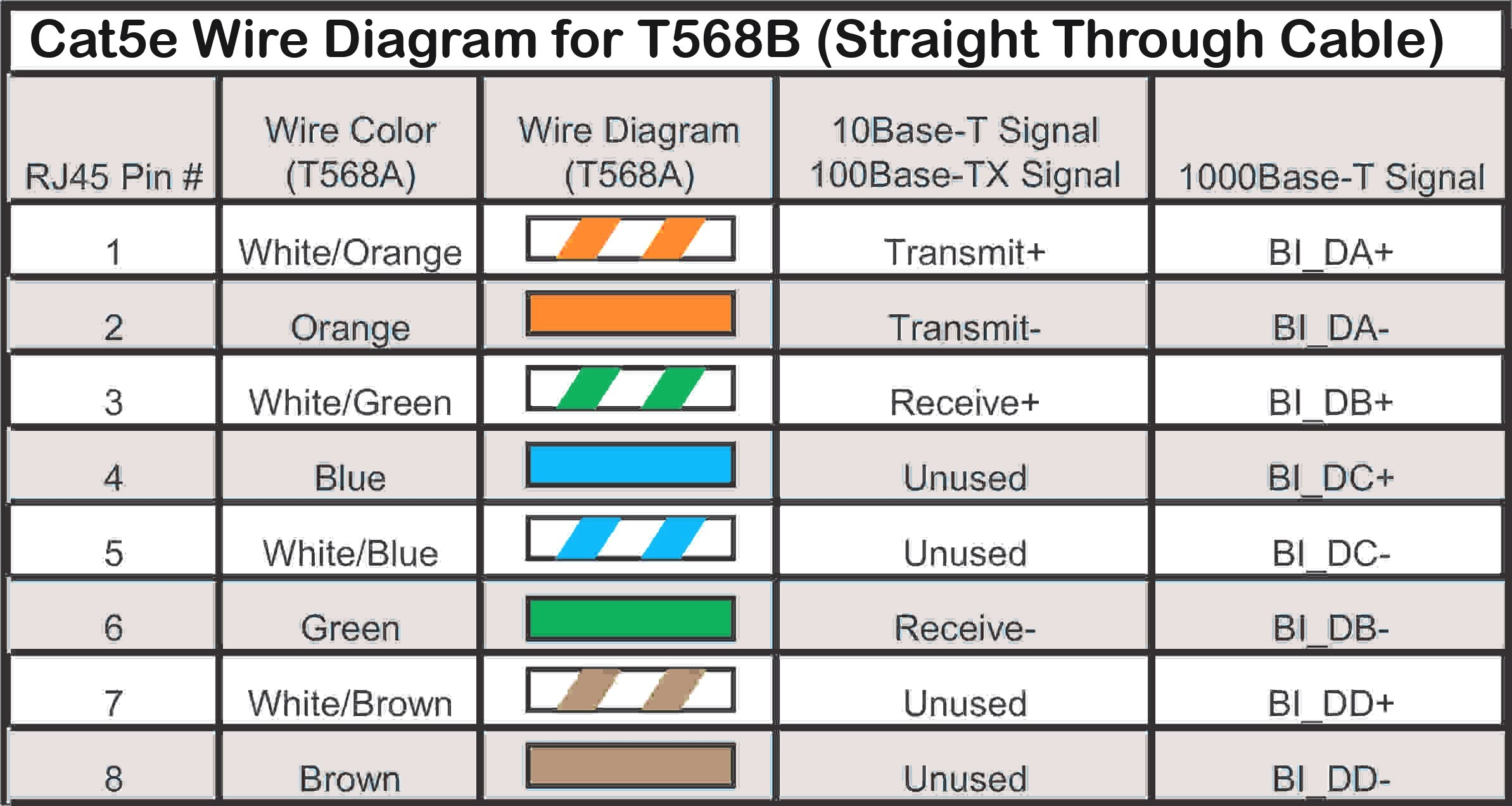 Cat5e Wire Diagram for T568B (Straight Through Cable)

| RJ45 Pin # | Wire Color (T568A) | Wire Diagram (T568A) | 10Base-T Signal 100Base-TX Signal | 1000Base-T Signal |
|---|---|---|---|---|
| 1 | White/Orange | | Transmit+ | BI_DA+ |
| 2 | Orange | | Transmit- | BI_DA- |
| 3 | White/Green | | Receive+ | BI_DB+ |
| 4 | Blue | | Unused | BI_DC+ |
| 5 | White/Blue | | Unused | BI_DC- |
| 6 | Green | | Receive- | BI_DB- |
| 7 | White/Brown | | Unused | BI_DD+ |
| 8 | Brown | | Unused | BI_DD- |